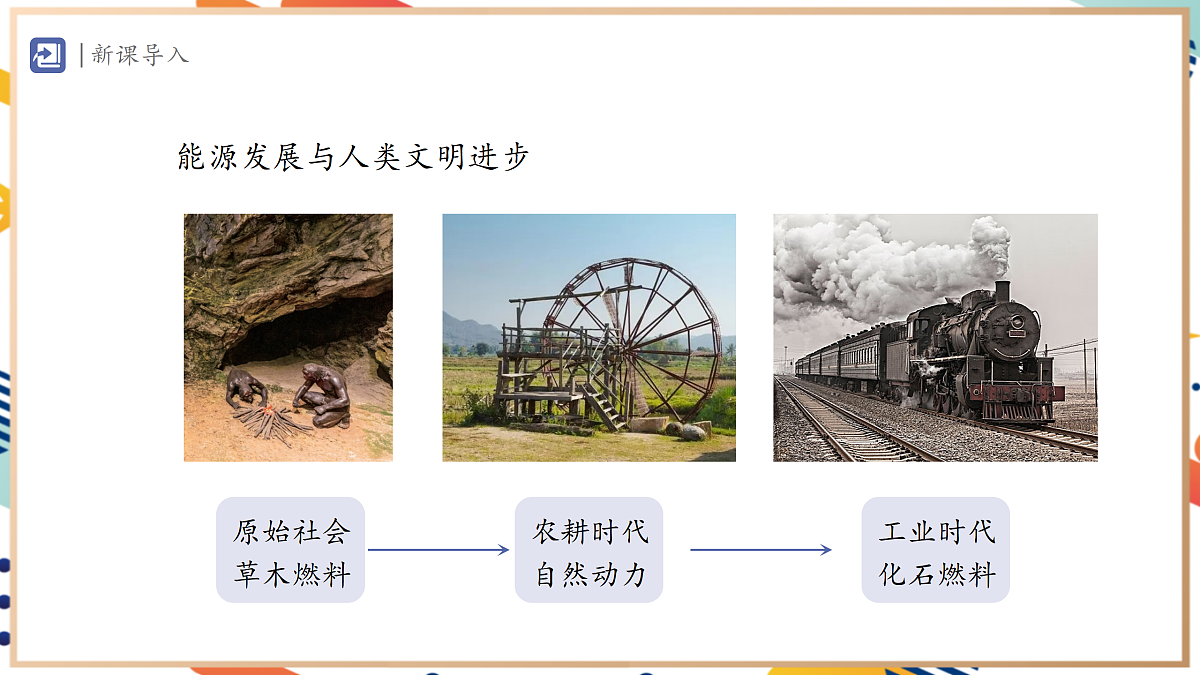 新课导入

能源发展与人类文明进步

原始社会
草木燃料

农耕时代
自然动力

工业时代
化石燃料